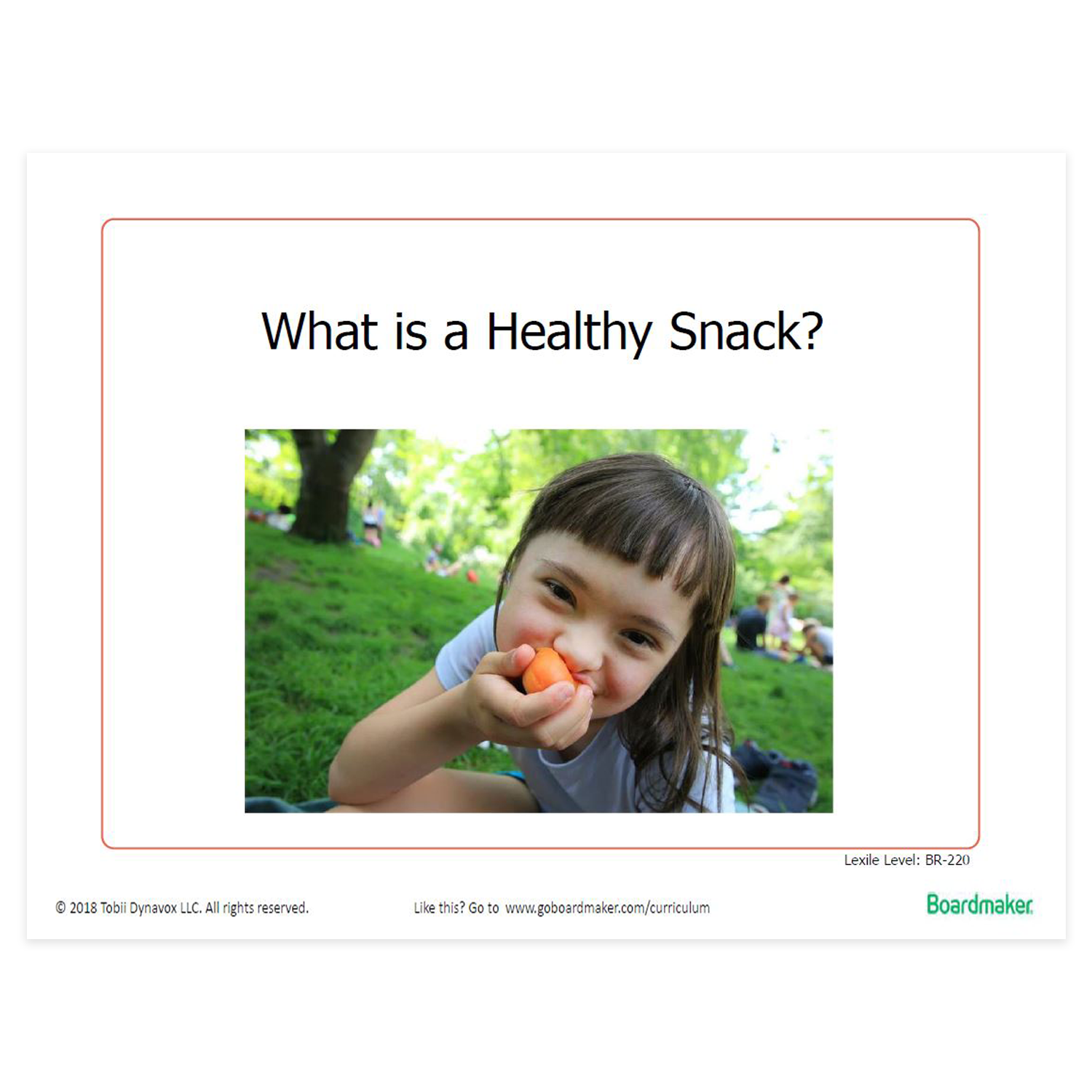 What is a Healthy Snack?

Lexile Level: BR-220

© 2018 Tobii Dynavox LLC. All rights reserved.

Like this? Go to www.goboardmaker.com/curriculum

Boardmaker